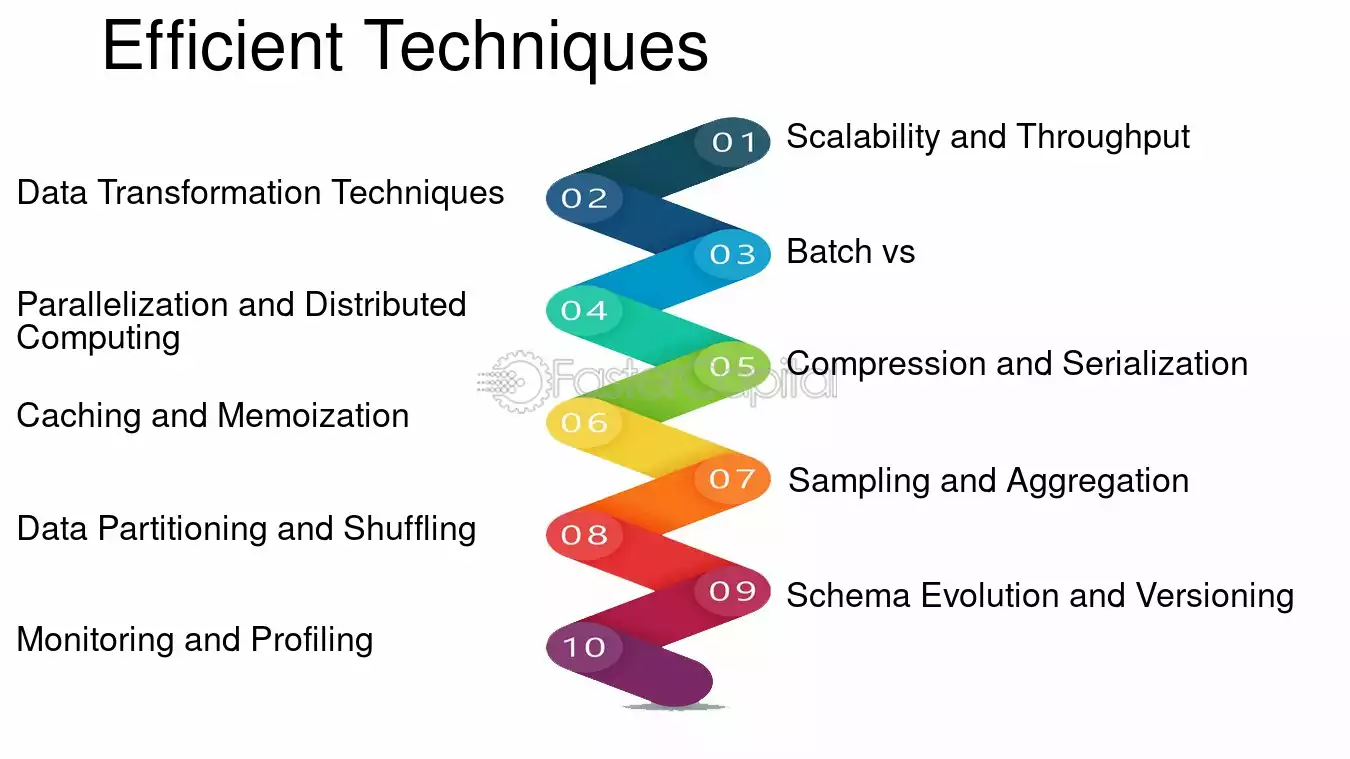 Efficient Techniques

01 Scalability and Throughput

02 Data Transformation Techniques

03 Batch vs

04 Parallelization and Distributed Computing

05 Compression and Serialization

06 Caching and Memoization

07 Sampling and Aggregation

08 Data Partitioning and Shuffling

09 Schema Evolution and Versioning

10 Monitoring and Profiling

FasterCapital